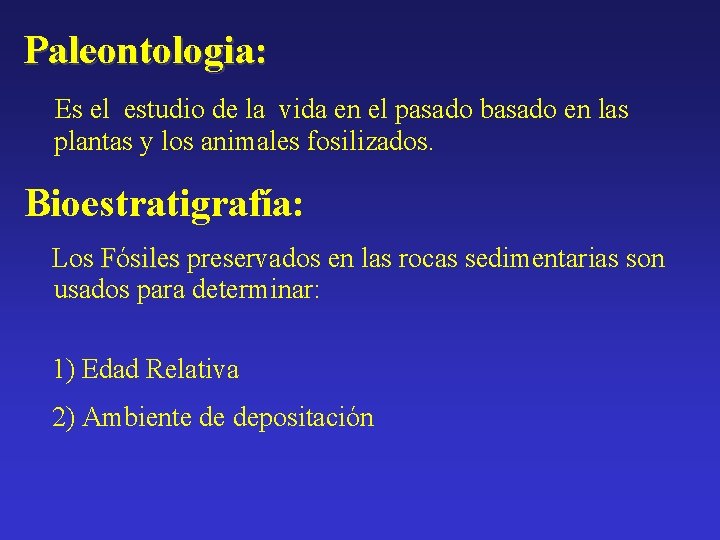 Paleontologia:

Es el estudio de la vida en el pasado basado en las plantas y los animales fosilizados.

Bioestratigrafía:

Los Fósiles preservados en las rocas sedimentarias son usados para determinar:

1) Edad Relativa

2) Ambiente de depositación